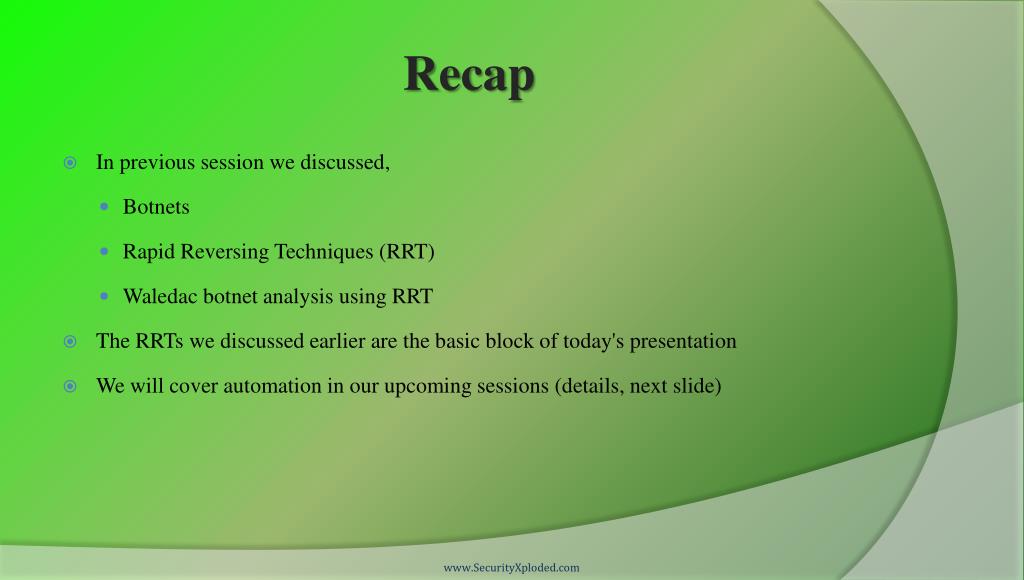 Recap

In previous session we discussed,

Botnets

Rapid Reversing Techniques (RRT)

Waledac botnet analysis using RRT

The RRTs we discussed earlier are the basic block of today's presentation

We will cover automation in our upcoming sessions (details, next slide)

www.SecurityXploded.com